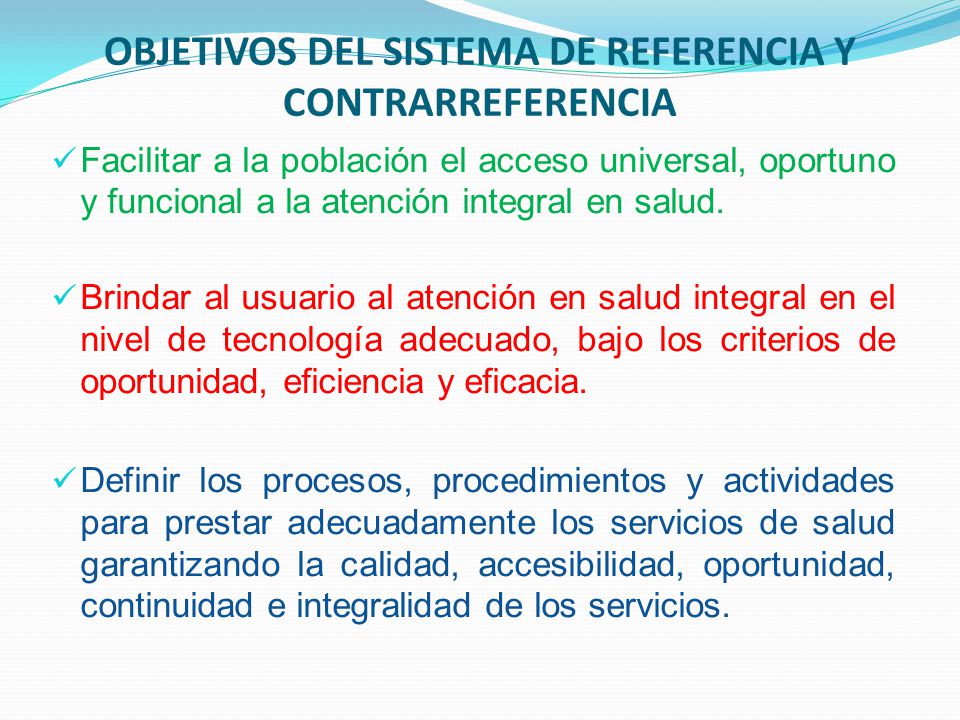 OBJETIVOS DEL SISTEMA DE REFERENCIA Y CONTRARREFERENCIA

✓ Facilitar a la población el acceso universal, oportuno y funcional a la atención integral en salud.

✓ Brindar al usuario al atención en salud integral en el nivel de tecnología adecuado, bajo los criterios de oportunidad, eficiencia y eficacia.

✓ Definir los procesos, procedimientos y actividades para prestar adecuadamente los servicios de salud garantizando la calidad, accesibilidad, oportunidad, continuidad e integralidad de los servicios.